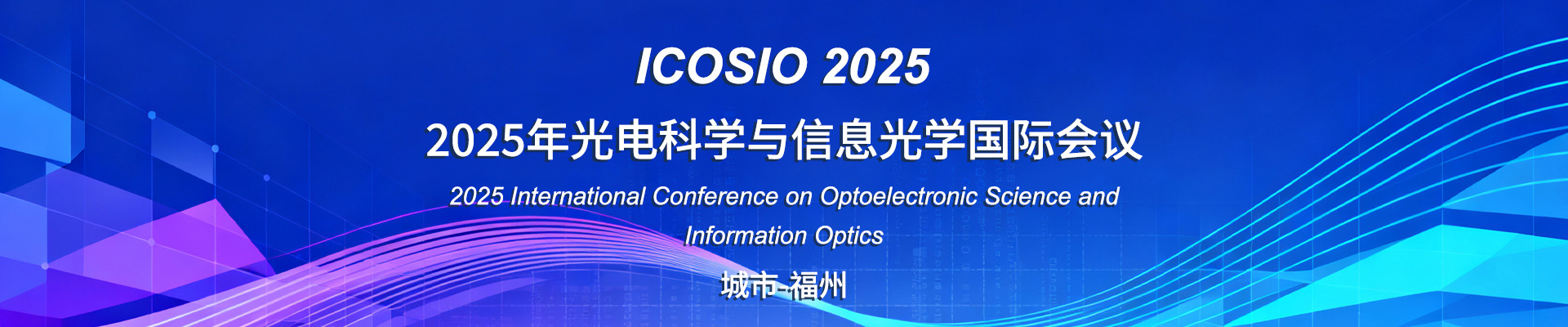 ICOSIO 2025

2025年光电科学与信息光学国际会议

2025 International Conference on Optoelectronic Science and Information Optics

城市-福州